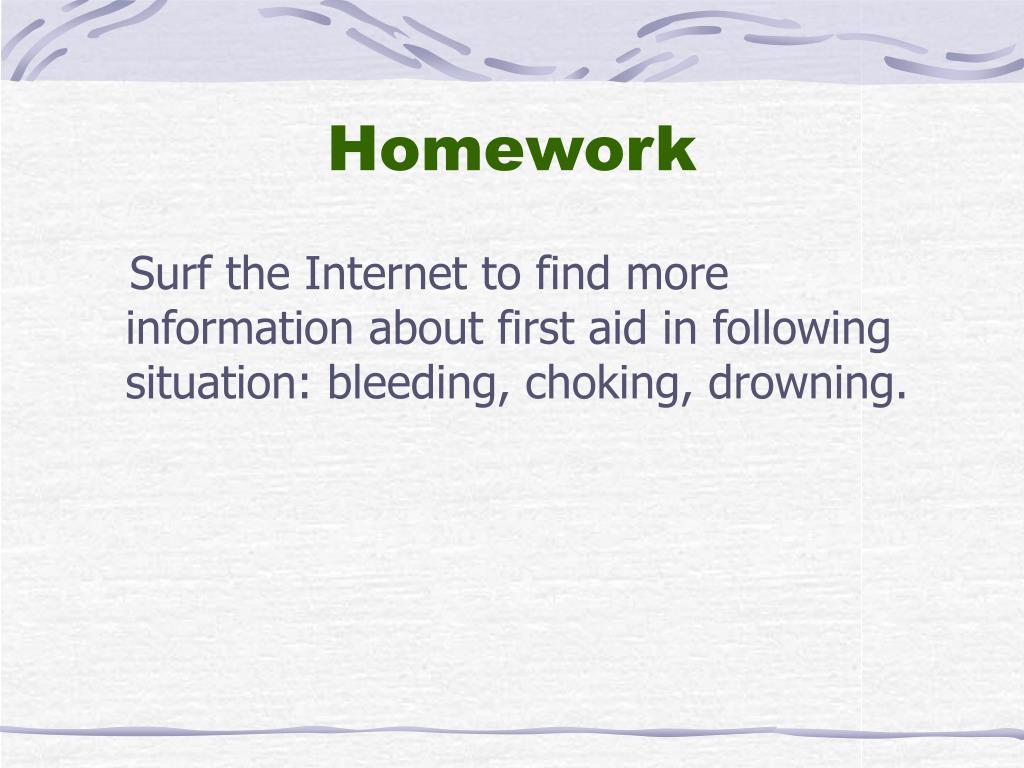 Homework

Surf the Internet to find more information about first aid in following situation: bleeding, choking, drowning.